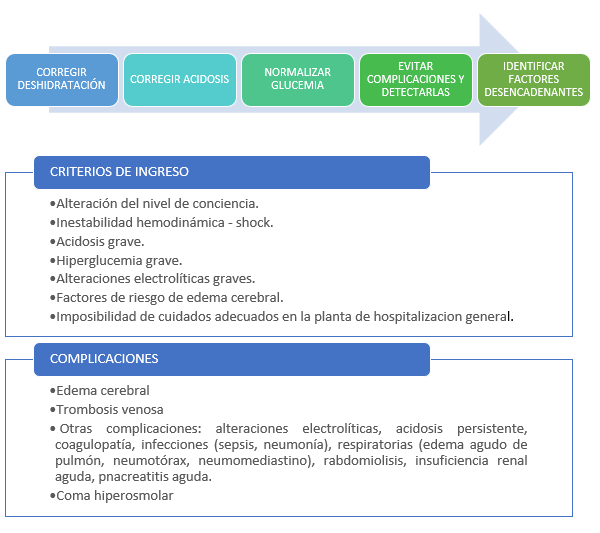 CORREGIR DESHIDRATACIÓN

CORREGIR ACIDOSIS

NORMALIZAR GLUCEMIA

EVITAR COMPLICACIONES Y DETECTARLAS

IDENTIFICAR FACTORES DESENCADENANTES

CRITERIOS DE INGRESO

•Alteración del nivel de conciencia.
•Inestabilidad hemodinámica - shock.
•Acidosis grave.
•Hiperglucemia grave.
•Alteraciones electrolíticas graves.
•Factores de riesgo de edema cerebral.
•Imposibilidad de cuidados adecuados en la planta de hospitalizacion general.

COMPLICACIONES

•Edema cerebral
•Trombosis venosa
•Otras complicaciones: alteraciones electrolíticas, acidosis persistente, coagulopatía, infecciones (sepsis, neumonía), respiratorias (edema agudo de pulmón, neumotórax, neumomediastino), rabdomiolisis, insuficiencia renal aguda, pnacreatitis aguda.
•Coma hiperosmolar